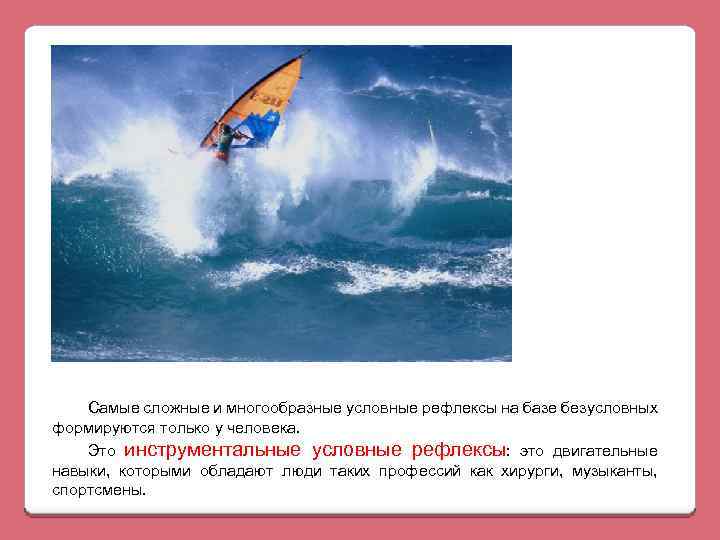 Самые сложные и многообразные условные рефлексы на базе безусловных формируются только у человека.

Это инструментальные условные рефлексы: это двигательные навыки, которыми обладают люди таких профессий как хирурги, музыканты, спортсмены.